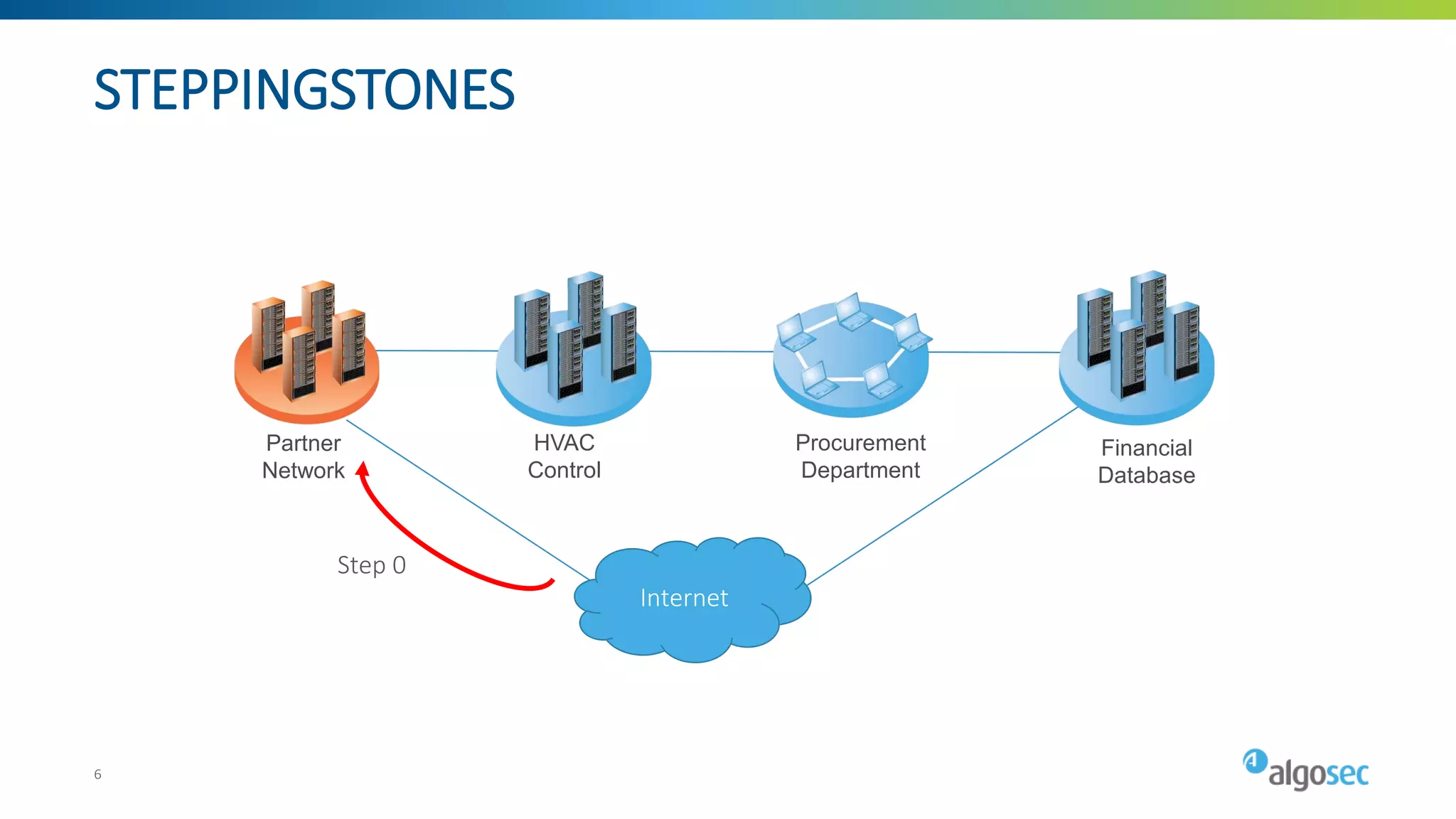 STEPPINGSTONES

Partner Network

HVAC Control

Procurement Department

Financial Database

Step 0

Internet

6

algosec